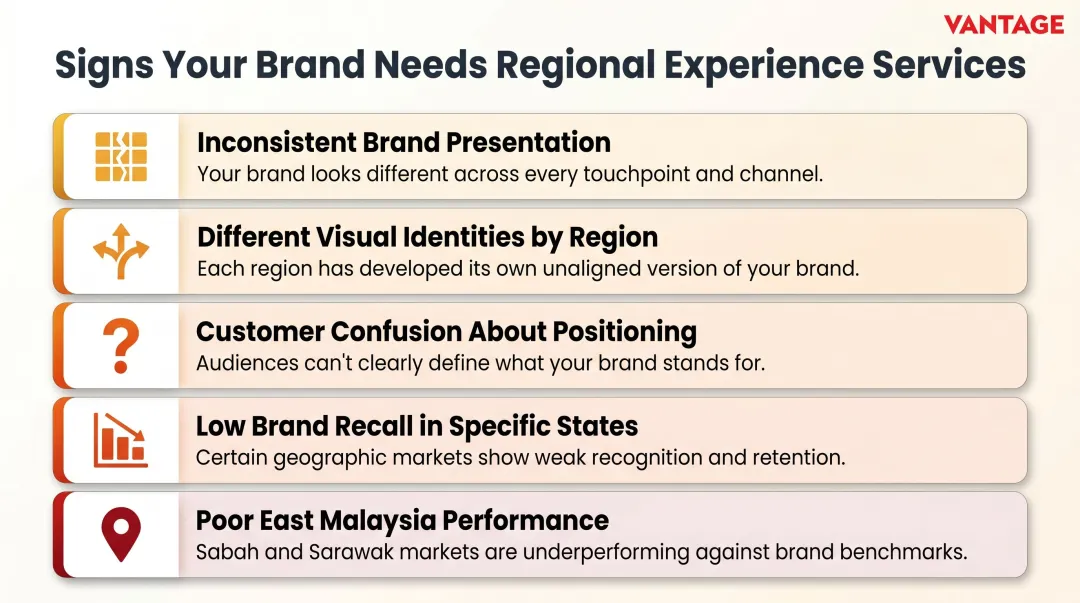 VANTAGE

Signs Your Brand Needs Regional Experience Services

Inconsistent Brand Presentation
Your brand looks different across every touchpoint and channel.

Different Visual Identities by Region
Each region has developed its own unaligned version of your brand.

?

Customer Confusion About Positioning
Audiences can't clearly define what your brand stands for.

Low Brand Recall in Specific States
Certain geographic markets show weak recognition and retention.

Poor East Malaysia Performance
Sabah and Sarawak markets are underperforming against brand benchmarks.